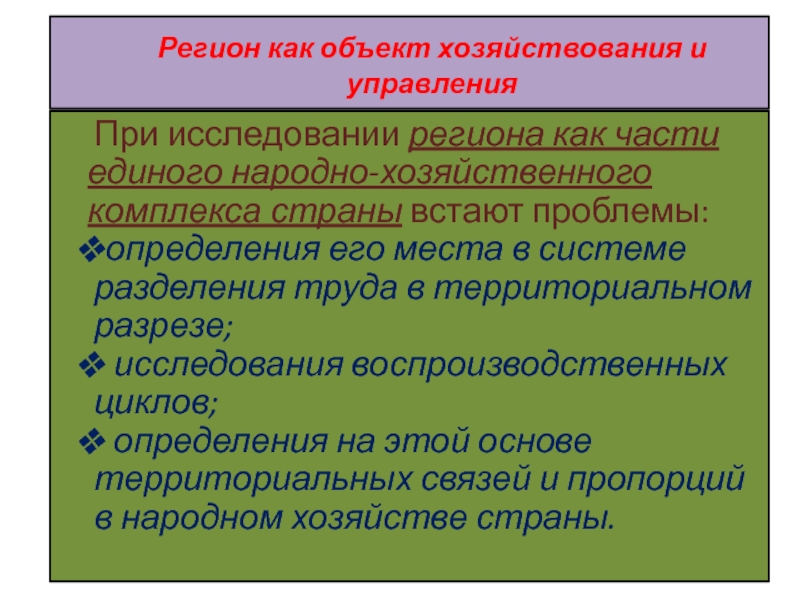 Регион как объект хозяйствования и управления

При исследовании региона как части единого народно-хозяйственного комплекса страны встают проблемы:

❖определения его места в системе разделения труда в территориальном разрезе;

❖ исследования воспроизводственных циклов;

❖ определения на этой основе территориальных связей и пропорций в народном хозяйстве страны.